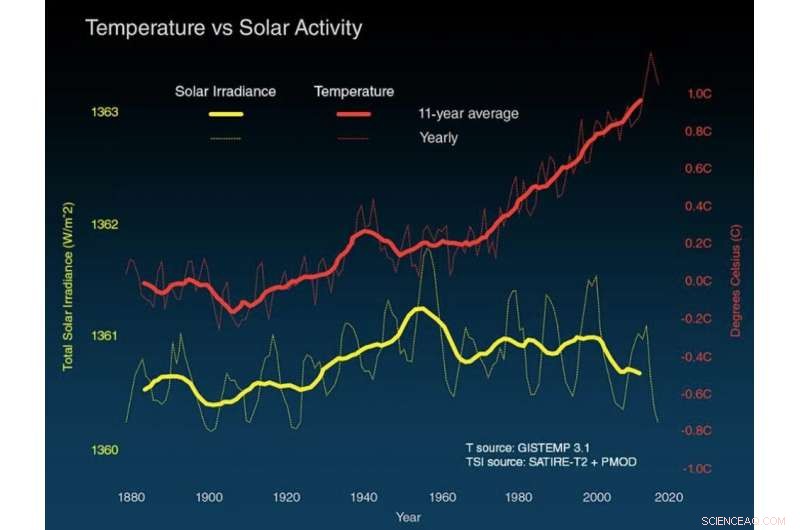 Temperature vs Solar Activity

Solar Irradiance

Temperature

11-year average

Yearly

Total Solar Irradiance (W/m^2)

1363
1362
1361
1360

Degrees Celsius (C)

1.0C
0.8C
0.6C
0.4C
0.2C
0.0C
-0.2C
-0.4C
-0.6C
-0.8C
-1.0C

T source: GISTEMP 3.1
TSI source: SATIRE-T2 + PMOD

1880 1900 1920 1940 1960 1980 2000 2020

Year

SCIENCEAQ.COM